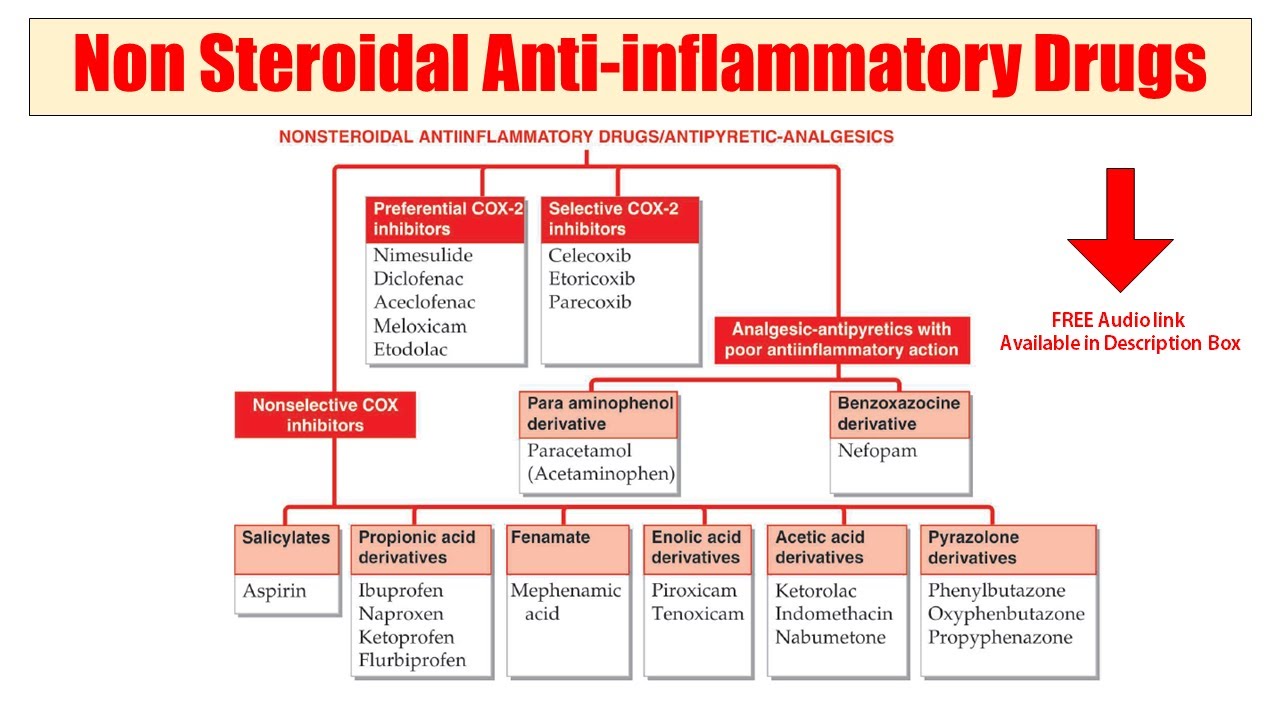 Non Steroidal Anti-inflammatory Drugs

NONSTEROIDAL ANTIINFLAMMATORY DRUGS/ANTIPYRETIC-ANALGESICS

Preferential COX-2 inhibitors
Nimesulide
Diclofenac
Aceclofenac
Meloxicam
Etodolac

Selective COX-2 inhibitors
Celecoxib
Etoricoxib
Parecoxib

FREE Audio link
Available in Description Box

Analgesic-antipyretics with poor antiinflammatory action

Nonselective COX inhibitors

Para aminophenol derivative
Paracetamol
(Acetaminophen)

Benzoxazocine derivative
Nefopam

Salicylates
Aspirin

Propionic acid derivatives
Ibuprofen
Naproxen
Ketoprofen
Flurbiprofen

Fenamate
Mephenamic acid

Enolic acid derivatives
Piroxicam
Tenoxicam

Acetic acid derivatives
Ketorolac
Indomethacin
Nabumetone

Pyrazolone derivatives
Phenylbutazone
Oxyphenbutazone
Propyphenazone